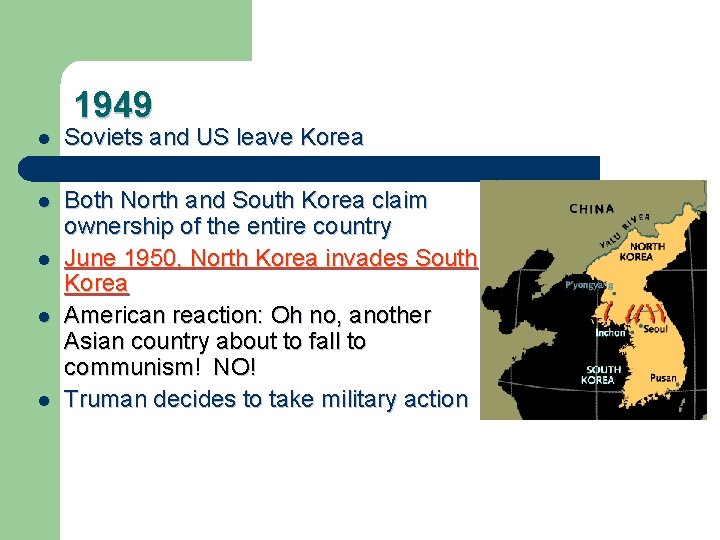 1949

- Soviets and US leave Korea

- Both North and South Korea claim ownership of the entire country
- June 1950, North Korea invades South Korea
- American reaction: Oh no, another Asian country about to fall to communism! NO!
- Truman decides to take military action

CHINA
YALU RIVER
NORTH KOREA
P'yongyang
Inchon
Seoul
SOUTH KOREA
Pusan